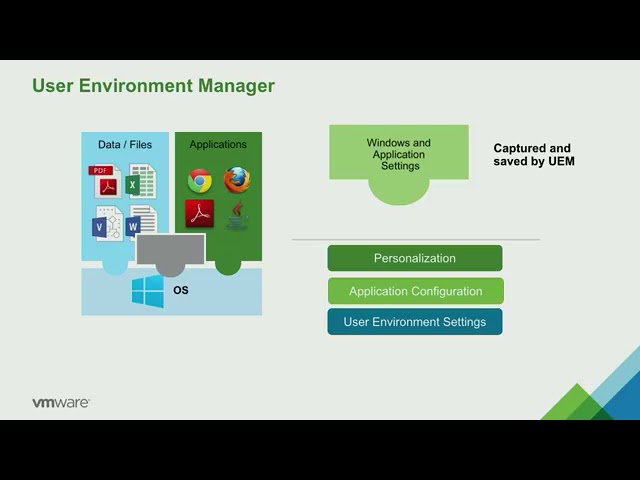 User Environment Manager

Data / Files

PDF

X

V

W

Applications

OS

Windows and Application Settings

Captured and saved by UEM

Personalization

Application Configuration

User Environment Settings

vmware